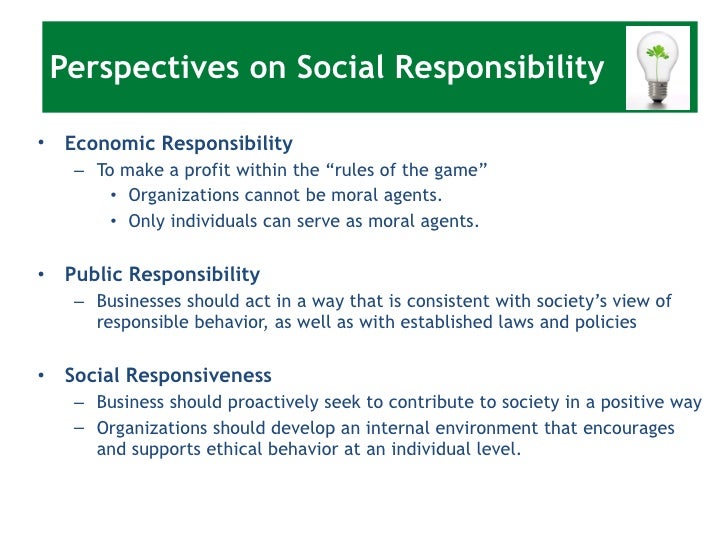 Perspectives on Social Responsibility

• Economic Responsibility
– To make a profit within the “rules of the game”
• Organizations cannot be moral agents.
• Only individuals can serve as moral agents.

• Public Responsibility
– Businesses should act in a way that is consistent with society’s view of responsible behavior, as well as with established laws and policies

• Social Responsiveness
– Business should proactively seek to contribute to society in a positive way
– Organizations should develop an internal environment that encourages and supports ethical behavior at an individual level.